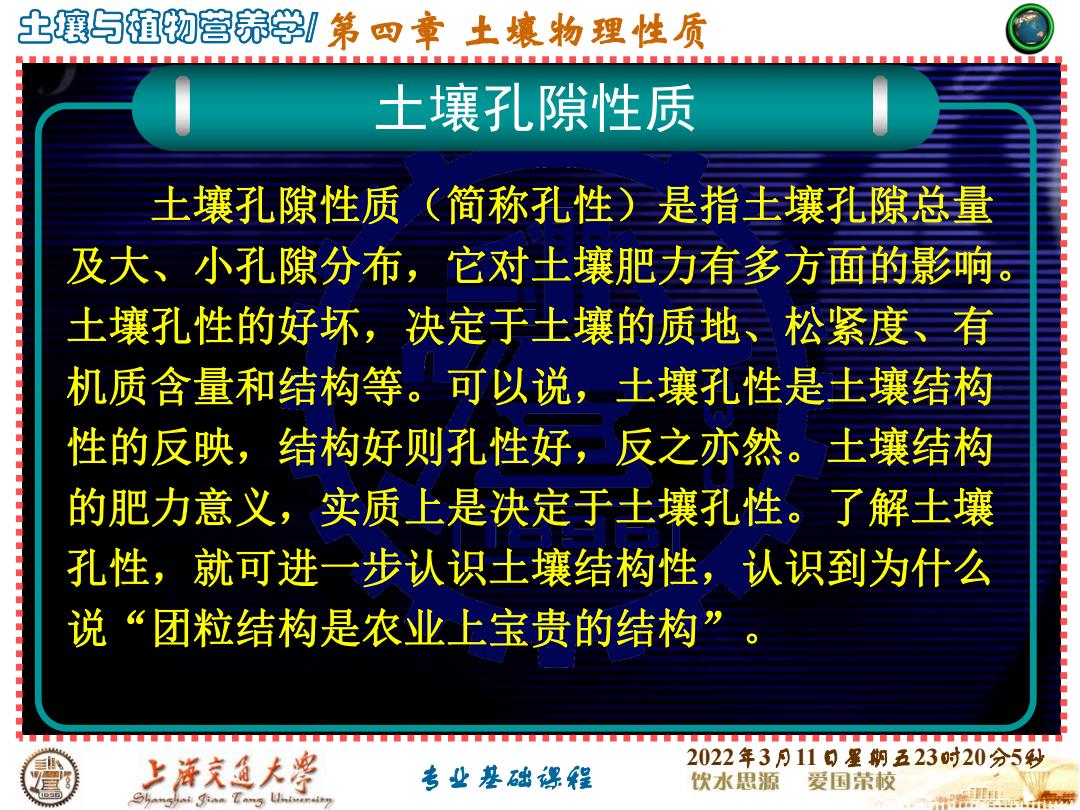 土壤与植物营养学/ 第四章 土壤物理性质

土壤孔隙性质

土壤孔隙性质（简称孔性）是指土壤孔隙总量及大、小孔隙分布，它对土壤肥力有多方面的影响。土壤孔性的好坏，决定于土壤的质地、松紧度、有机质含量和结构等。可以说，土壤孔性是土壤结构性的反映，结构好则孔性好，反之亦然。土壤结构的肥力意义，实质上是决定于土壤孔性。了解土壤孔性，就可进一步认识土壤结构性，认识到为什么说“团粒结构是农业上宝贵的结构”。

上海交通大学 Shanghai Jiao Tong University

专业基础课程

2022年3月11日星期五23时20分5秒
饮水思源 爱国荣校